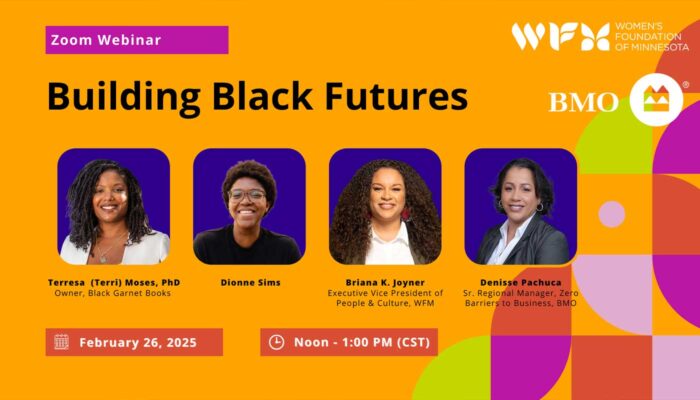 Zoom Webinar

WFM WOMEN'S FOUNDATION OF MINNESOTA

Building Black Futures

BMO

Terresa (Terri) Moses, PhD
Owner, Black Garnet Books

Dionne Sims

Briana K. Joyner
Executive Vice President of People & Culture, WFM

Denisse Pachuca
Sr. Regional Manager, Zero Barriers to Business, BMO

February 26, 2025

Noon - 1:00 PM (CST)